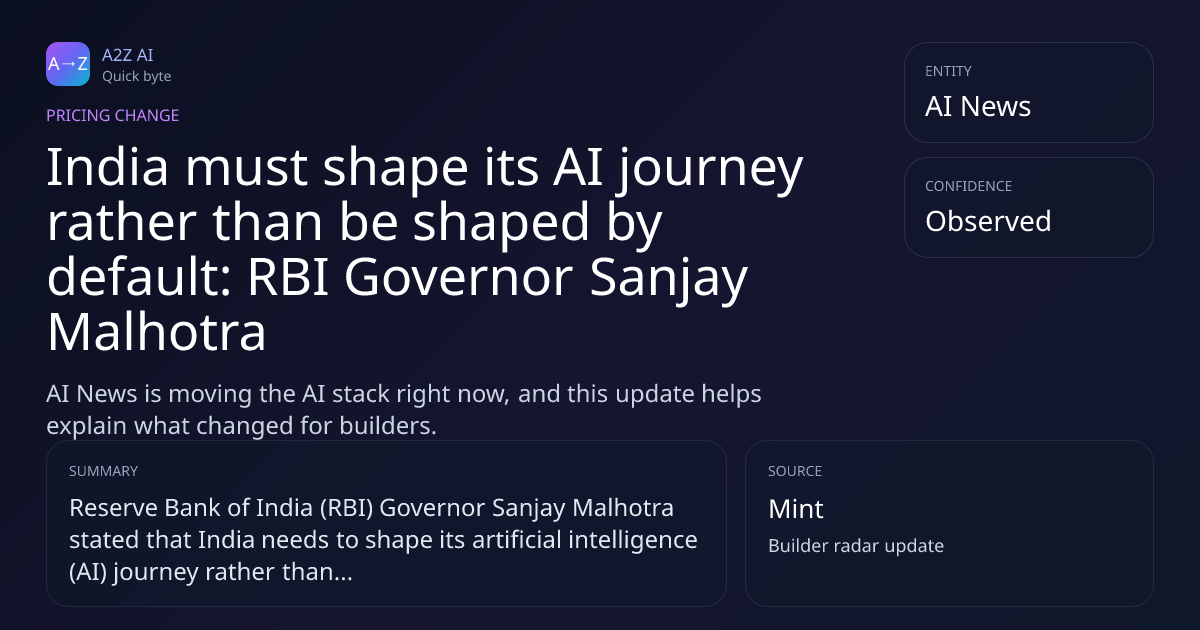 A→Z
A2Z AI
Quick byte

PRICING CHANGE

India must shape its AI journey rather than be shaped by default: RBI Governor Sanjay Malhotra

AI News is moving the AI stack right now, and this update helps explain what changed for builders.

ENTITY
AI News

CONFIDENCE
Observed

SUMMARY
Reserve Bank of India (RBI) Governor Sanjay Malhotra stated that India needs to shape its artificial intelligence (AI) journey rather than...

SOURCE
Mint
Builder radar update